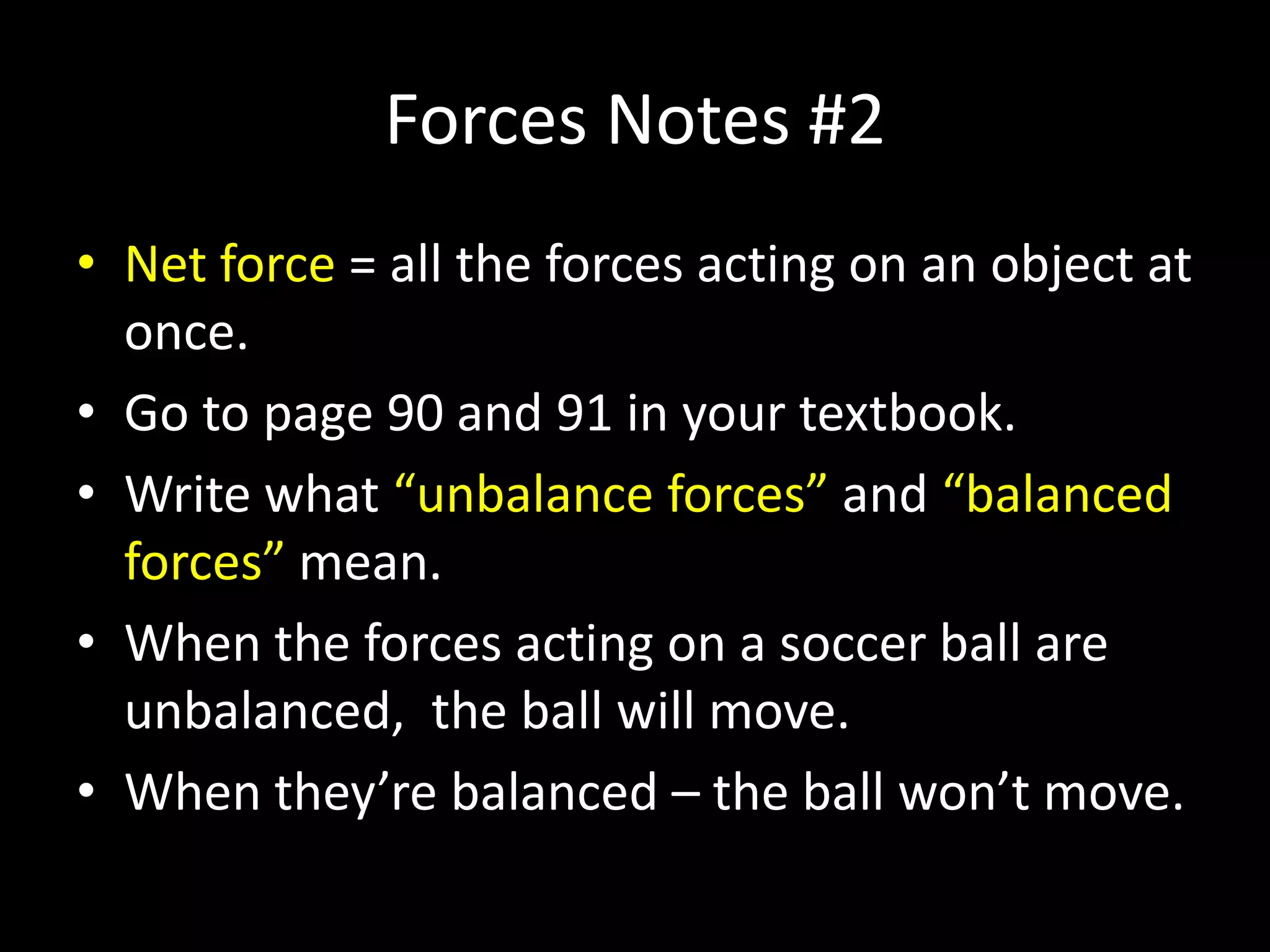 Forces Notes #2

• Net force = all the forces acting on an object at once.
• Go to page 90 and 91 in your textbook.
• Write what “unbalance forces” and “balanced forces” mean.
• When the forces acting on a soccer ball are unbalanced,  the ball will move.
• When they’re balanced – the ball won’t move.